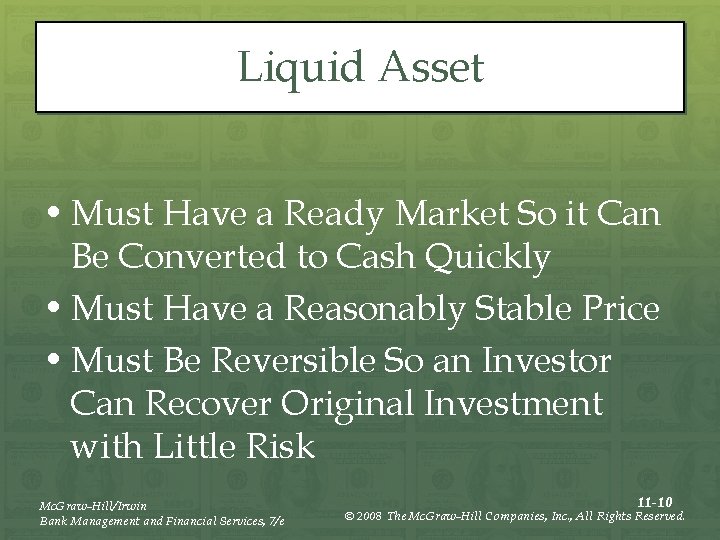 Liquid Asset

• Must Have a Ready Market So it Can Be Converted to Cash Quickly
• Must Have a Reasonably Stable Price
• Must Be Reversible So an Investor Can Recover Original Investment with Little Risk

McGraw-Hill/Irwin
Bank Management and Financial Services, 7/e

11-10
© 2008 The McGraw-Hill Companies, Inc., All Rights Reserved.